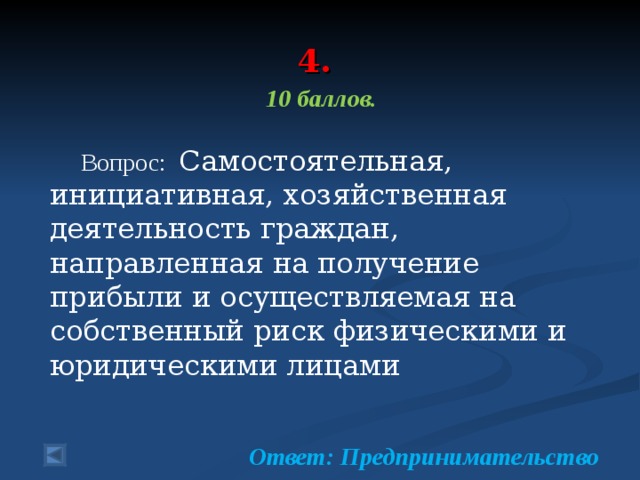 4.

10 баллов.

Вопрос: Самостоятельная, инициативная, хозяйственная деятельность граждан, направленная на получение прибыли и осуществляемая на собственный риск физическими и юридическими лицами

Ответ: Предпринимательство